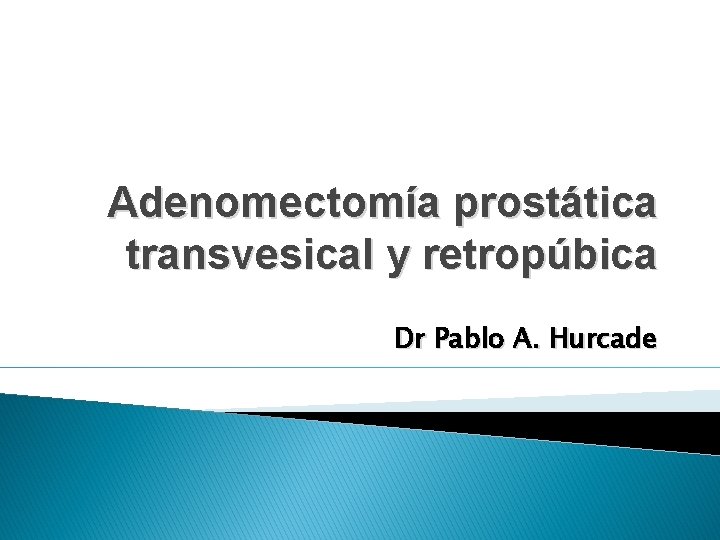 Adenomectomía prostática transvesical y retropúbica

Dr Pablo A. Hurcade